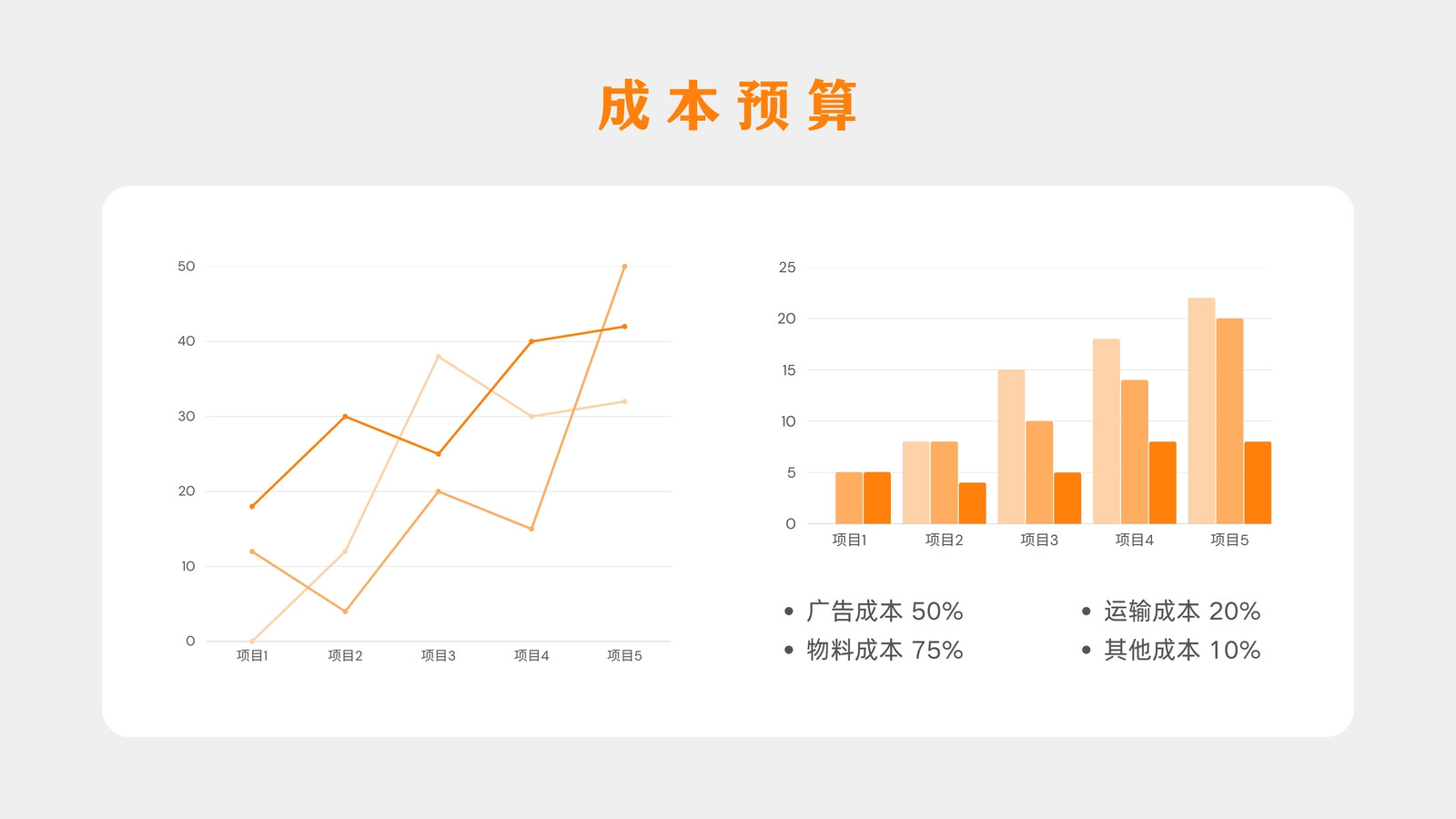 成本预算

50
40
30
20
10
0
项目1 项目2 项目3 项目4 项目5

25
20
15
10
5
0
项目1 项目2 项目3 项目4 项目5

• 广告成本 50%
• 物料成本 75%

• 运输成本 20%
• 其他成本 10%